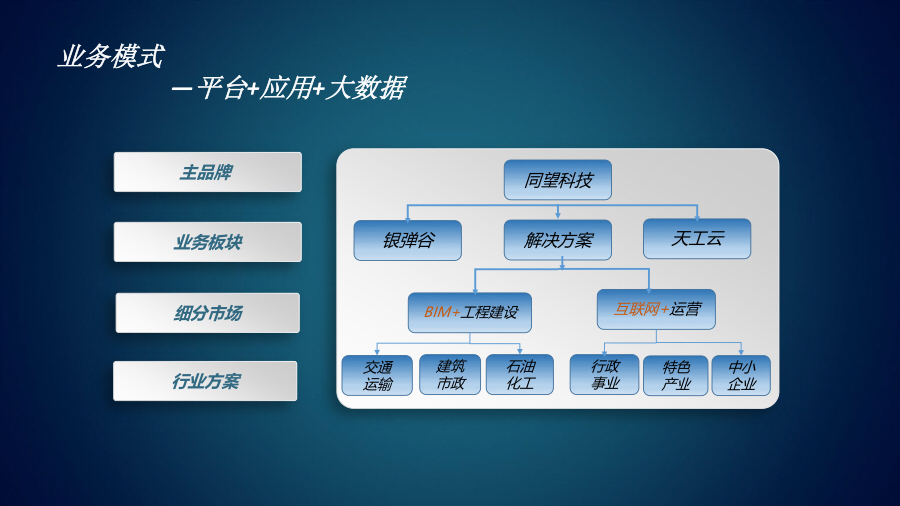 业务模式

—平台+应用+大数据

主品牌

业务板块

细分市场

行业方案

同望科技

银弹谷

解决方案

天工云

BIM+工程建设

互联网+运营

交通运输

建筑市政

石油化工

行政事业

特色产业

中小企业